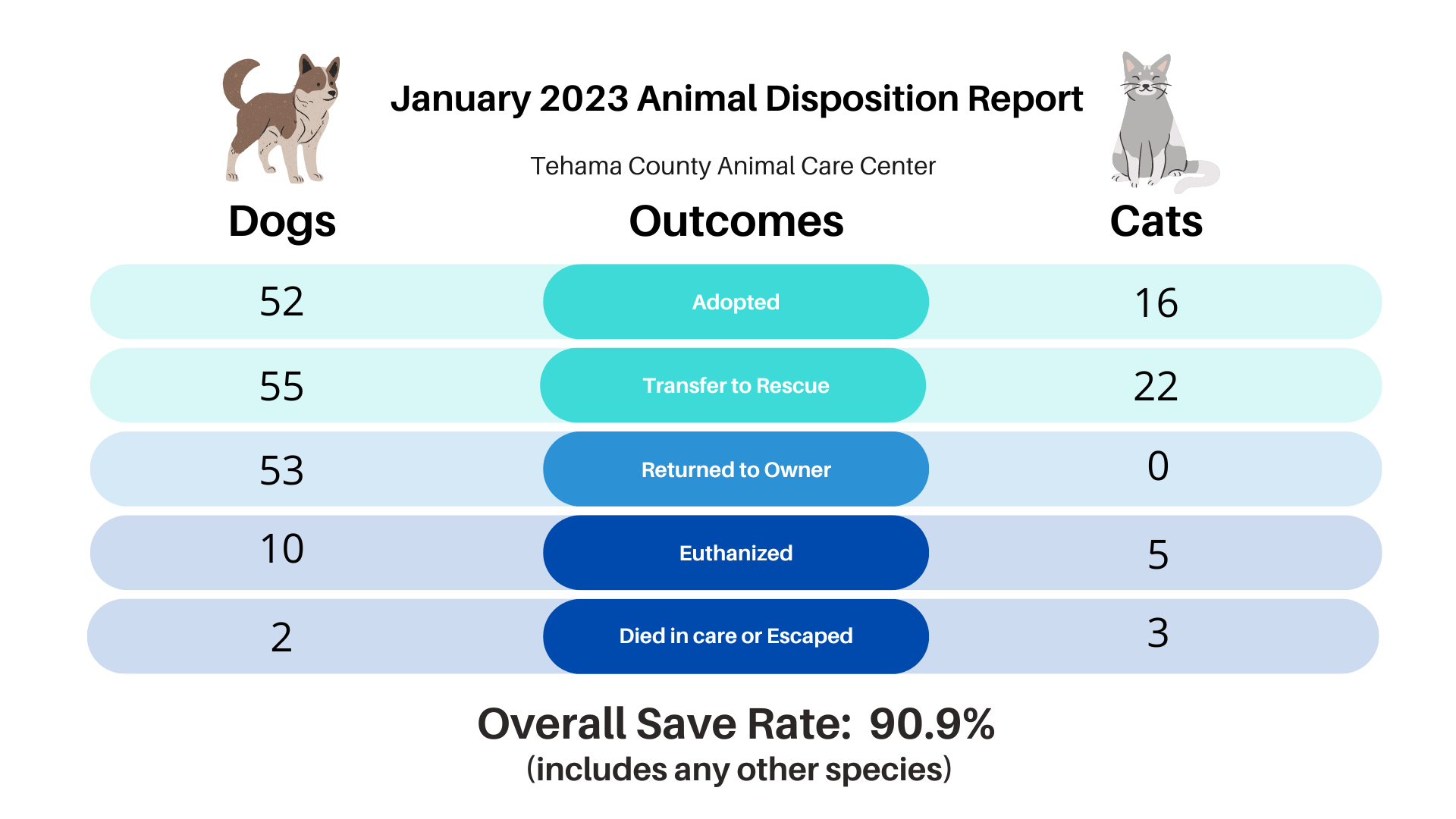 January 2023 Animal Disposition Report

Tehama County Animal Care Center

| Dogs | Outcomes | Cats |
|---|---|---|
| 52 | Adopted | 16 |
| 55 | Transfer to Rescue | 22 |
| 53 | Returned to Owner | 0 |
| 10 | Euthanized | 5 |
| 2 | Died in care or Escaped | 3 |

Overall Save Rate: 90.9%
(includes any other species)